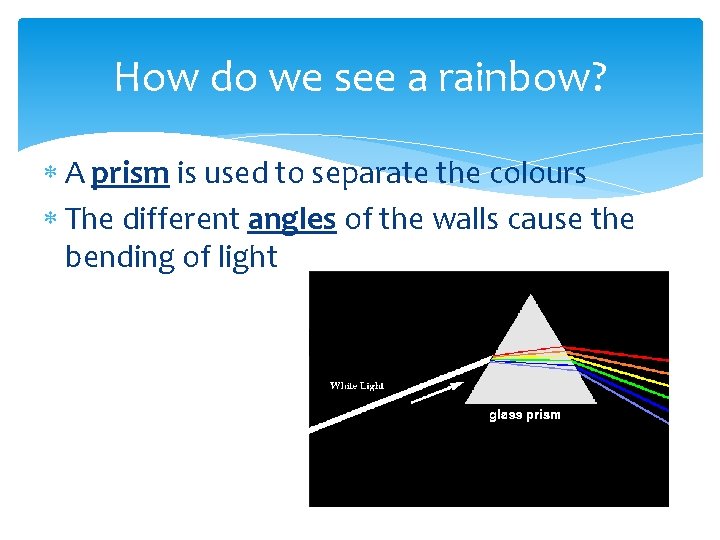 How do we see a rainbow?

* A prism is used to separate the colours
* The different angles of the walls cause the bending of light

White Light

glass prism